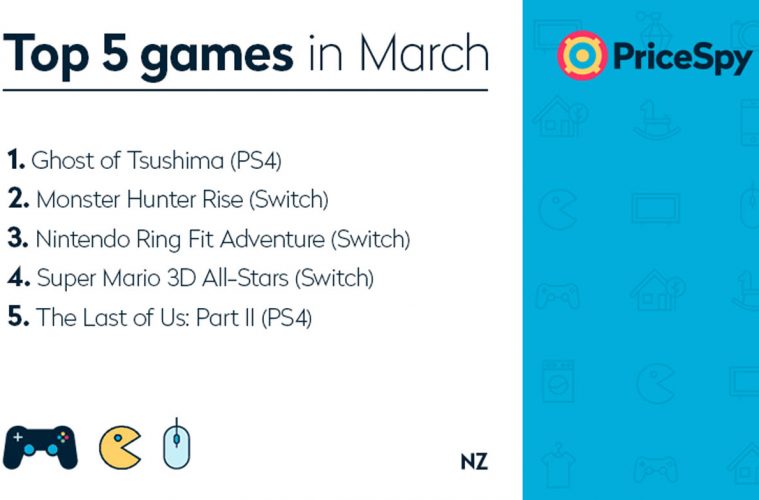 Top 5 games in March

PriceSpy

1. Ghost of Tsushima (PS4)
2. Monster Hunter Rise (Switch)
3. Nintendo Ring Fit Adventure (Switch)
4. Super Mario 3D All-Stars (Switch)
5. The Last of Us: Part II (PS4)

NZ